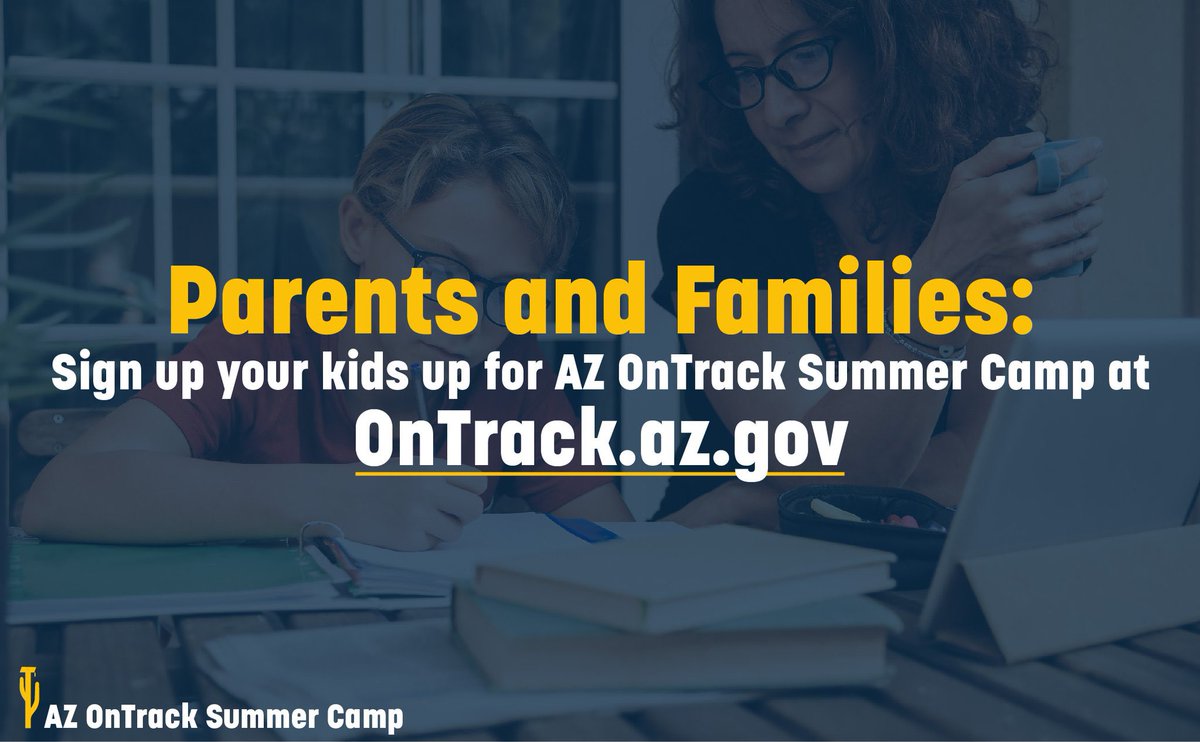 Parents and Families:
Sign up your kids up for AZ OnTrack Summer Camp at
OnTrack.az.gov

AZ OnTrack Summer Camp